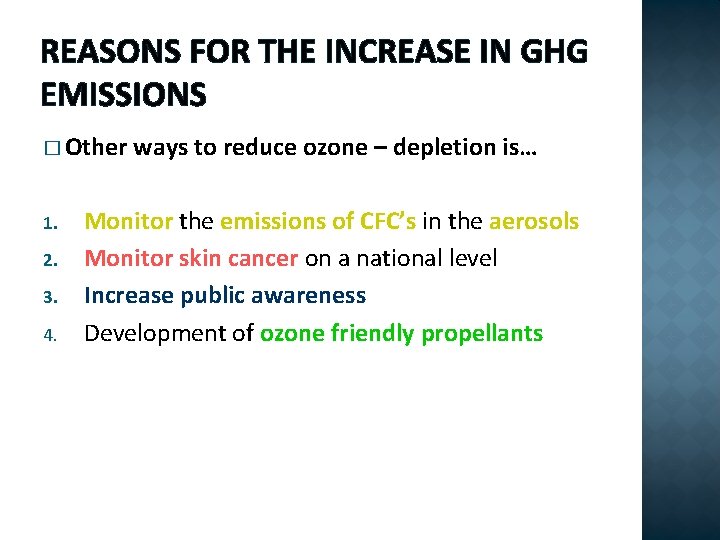 REASONS FOR THE INCREASE IN GHG EMISSIONS

□ Other ways to reduce ozone – depletion is…

1. Monitor the emissions of CFC's in the aerosols
2. Monitor skin cancer on a national level
3. Increase public awareness
4. Development of ozone friendly propellants